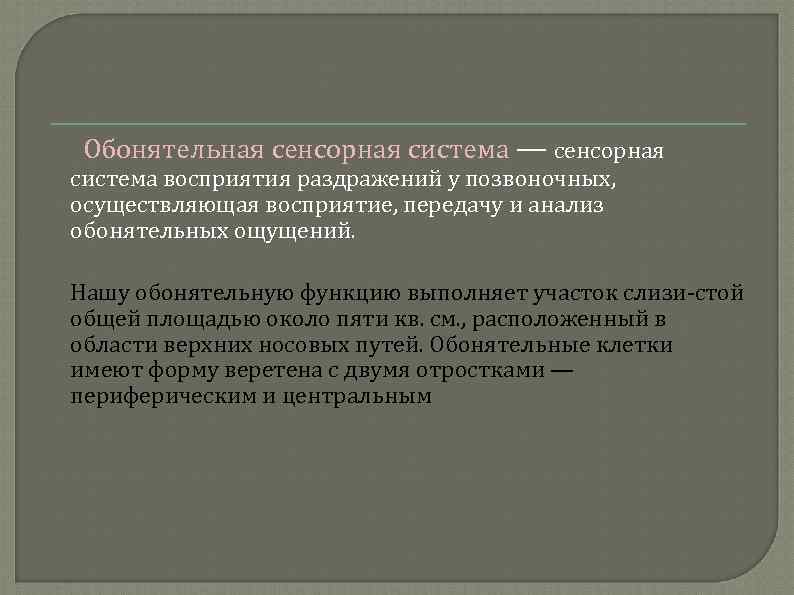 Обонятельная сенсорная система — сенсорная система восприятия раздражений у позвоночных, осуществляющая восприятие, передачу и анализ обонятельных ощущений.

Нашу обонятельную функцию выполняет участок слизи-стой общей площадью около пяти кв. см., расположенный в области верхних носовых путей. Обонятельные клетки имеют форму веретена с двумя отростками — периферическим и центральным